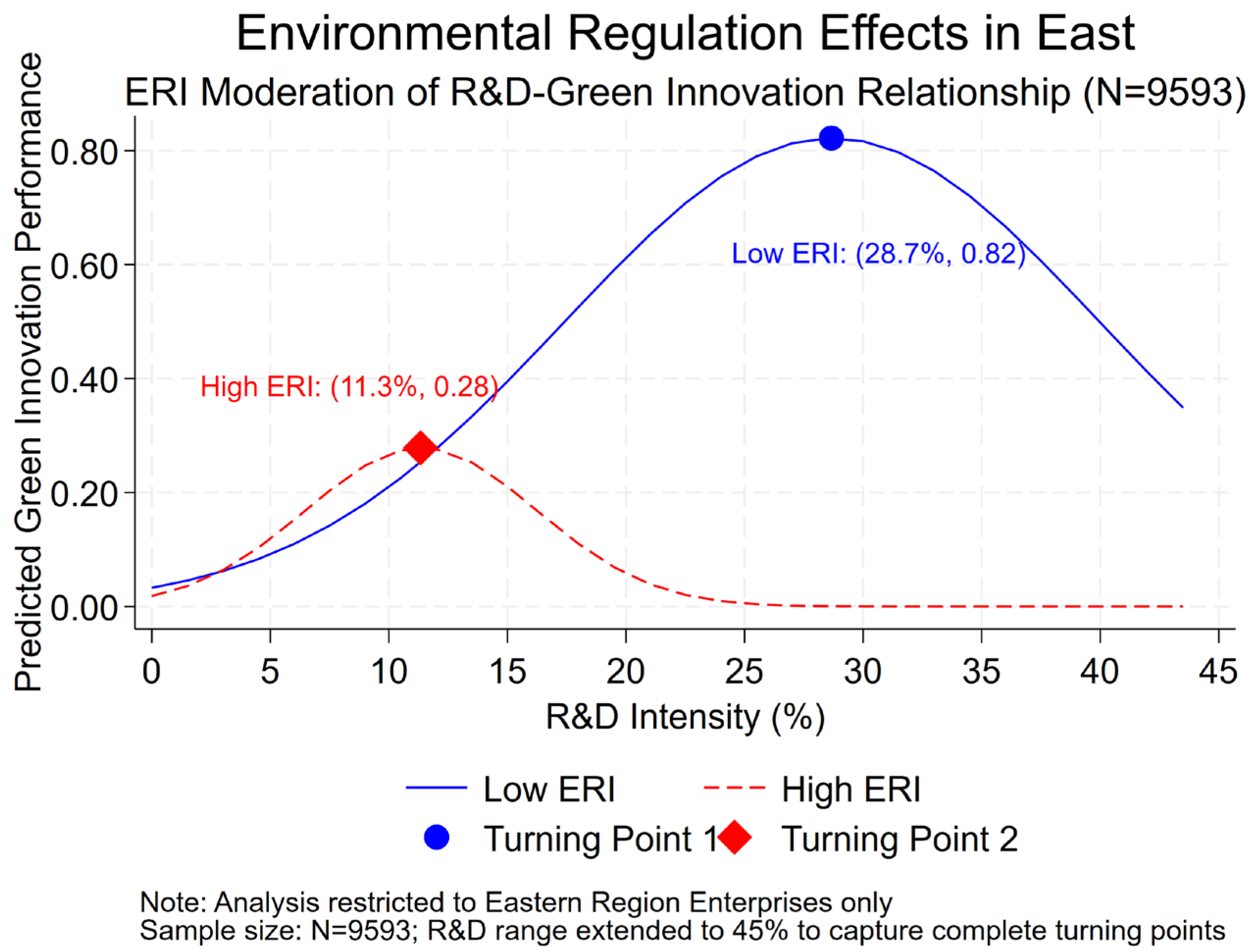 Environmental Regulation Effects in East
ERI Moderation of R&D-Green Innovation Relationship (N=9593)

Predicted Green Innovation Performance

0.80
0.60
0.40
0.20
0.00

Low ERI: (28.7%, 0.82)
High ERI: (11.3%, 0.28)

0 5 10 15 20 25 30 35 40 45

R&D Intensity (%)

Low ERI
High ERI
Turning Point 1
Turning Point 2

Note: Analysis restricted to Eastern Region Enterprises only
Sample size: N=9593; R&D range extended to 45% to capture complete turning points